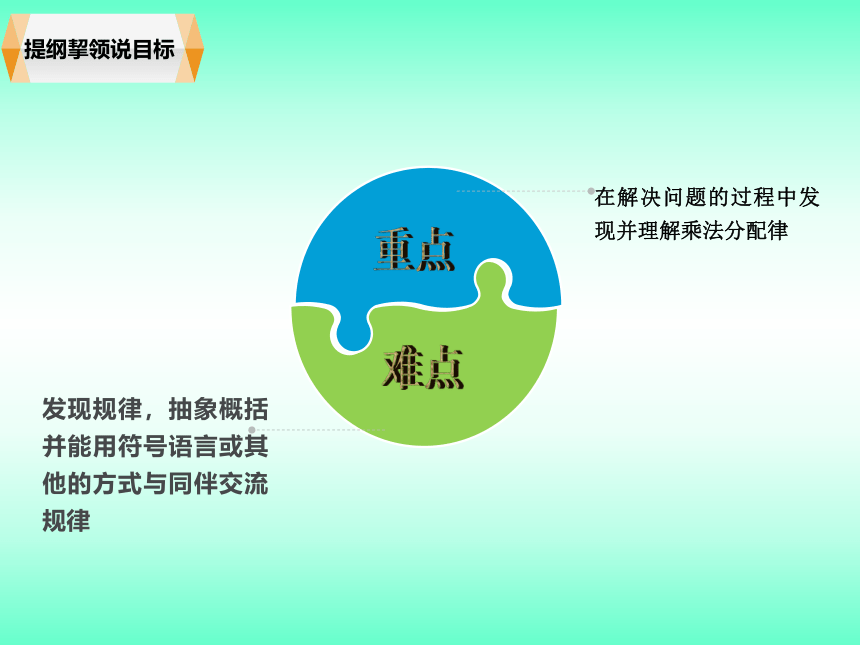 提纲挈领说目标

重点

在解决问题的过程中发现并理解乘法分配律

难点

发现规律，抽象概括并能用符号语言或其他的方式与同伴交流规律